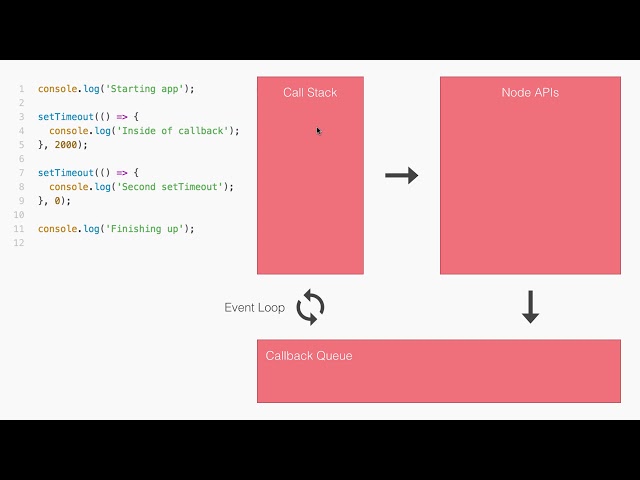 1 console.log('Starting app');
2
3 setTimeout(() => {
4   console.log('Inside of callback');
5 }, 2000);
6
7 setTimeout(() => {
8   console.log('Second setTimeout');
9 }, 0);
10
11 console.log('Finishing up');
12

Call Stack

Node APIs

Event Loop

Callback Queue